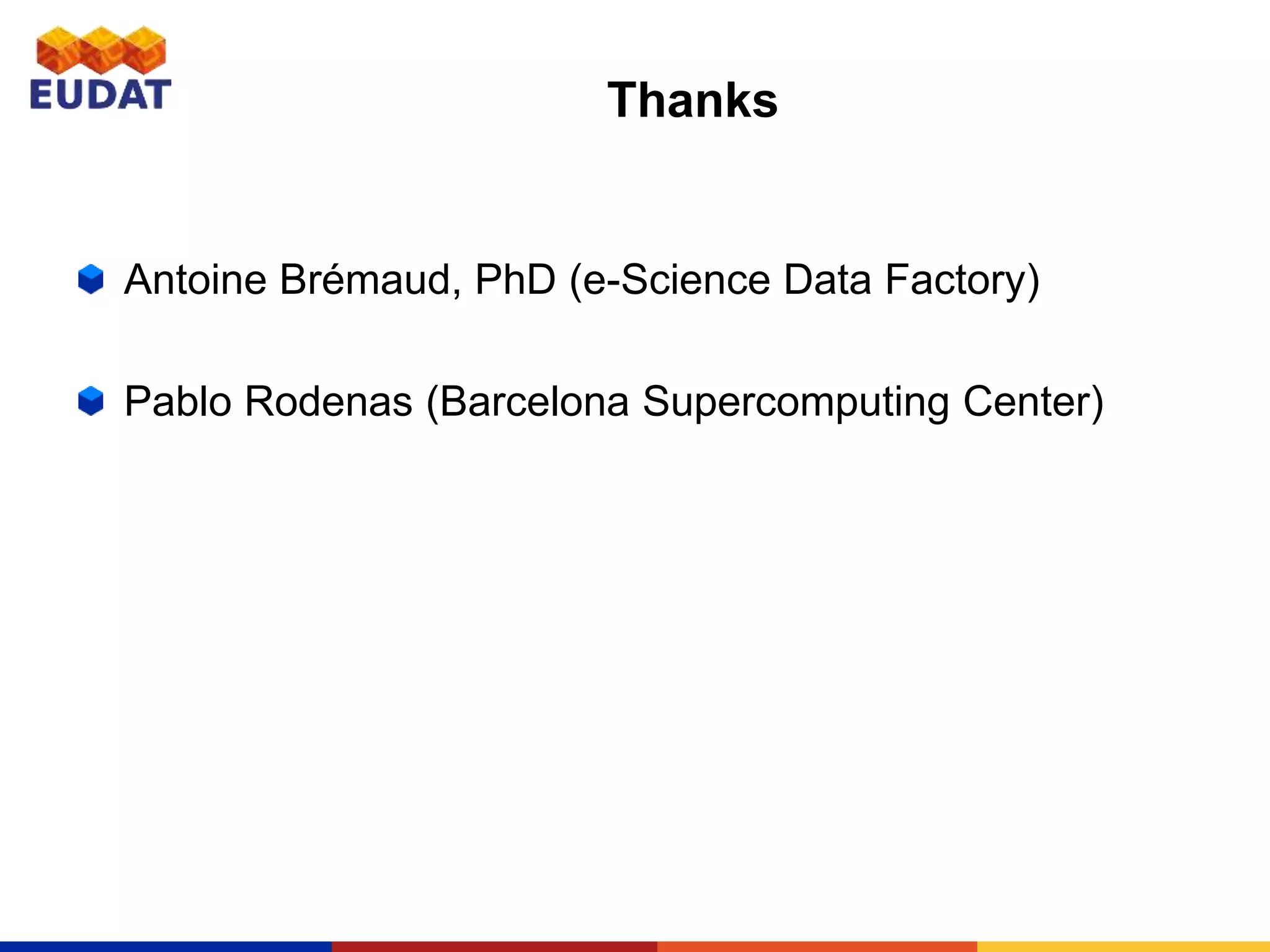 EUDAT

Thanks

Antoine Brémaud, PhD (e-Science Data Factory)

Pablo Rodenas (Barcelona Supercomputing Center)